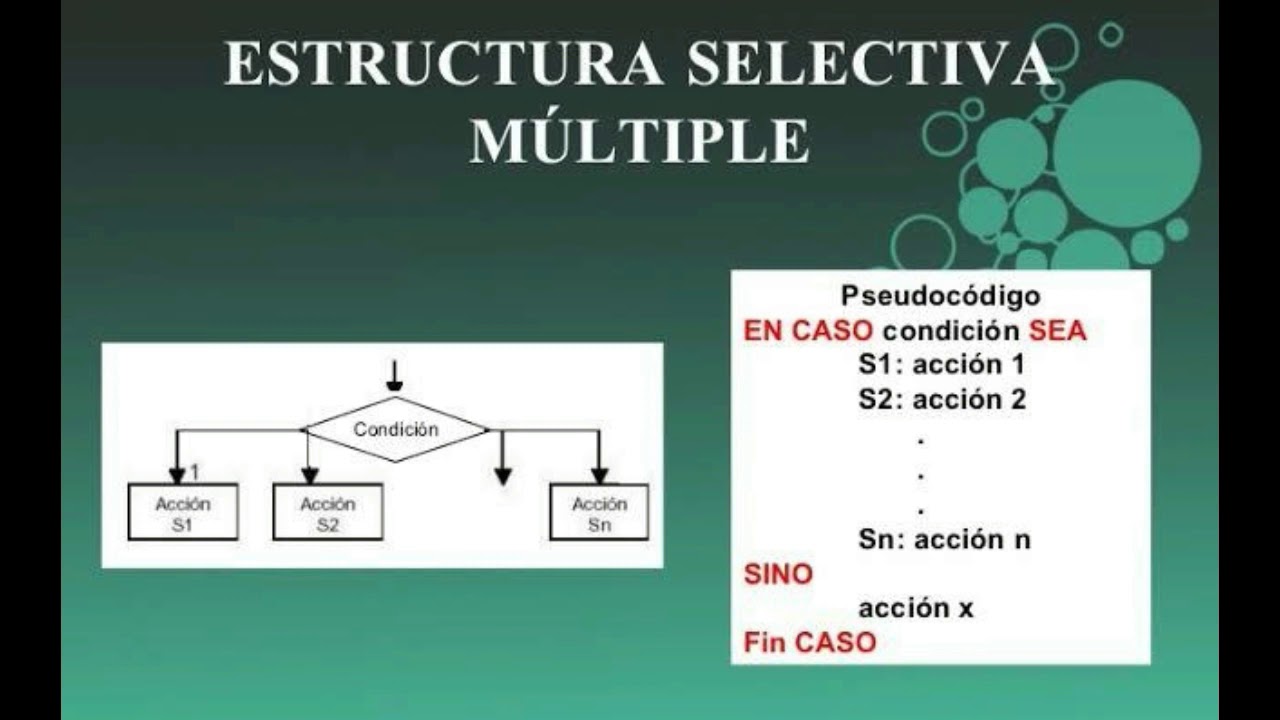 ESTRUCTURA SELECTIVA MÚLTIPLE

Condición

1

Acción S1

Acción S2

Acción Sn

Pseudocódigo
EN CASO condición SEA
S1: acción 1
S2: acción 2
.
.
.
Sn: acción n
SINO
acción x
Fin CASO